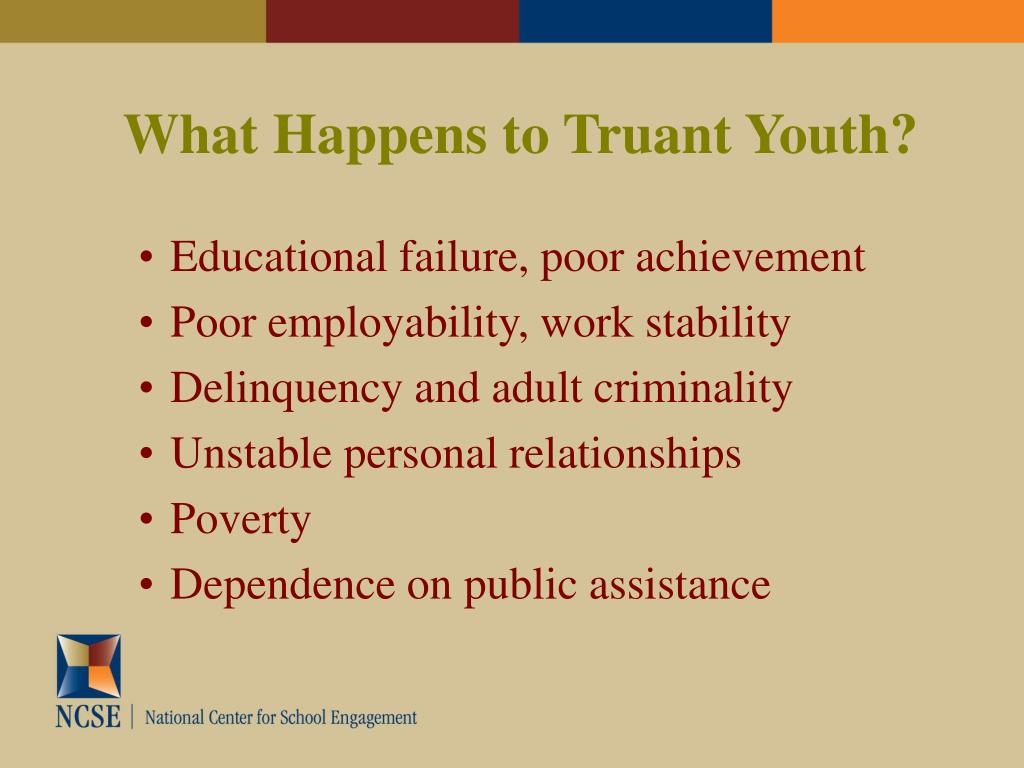 What Happens to Truant Youth?

• Educational failure, poor achievement
• Poor employability, work stability
• Delinquency and adult criminality
• Unstable personal relationships
• Poverty
• Dependence on public assistance

NCSE | National Center for School Engagement